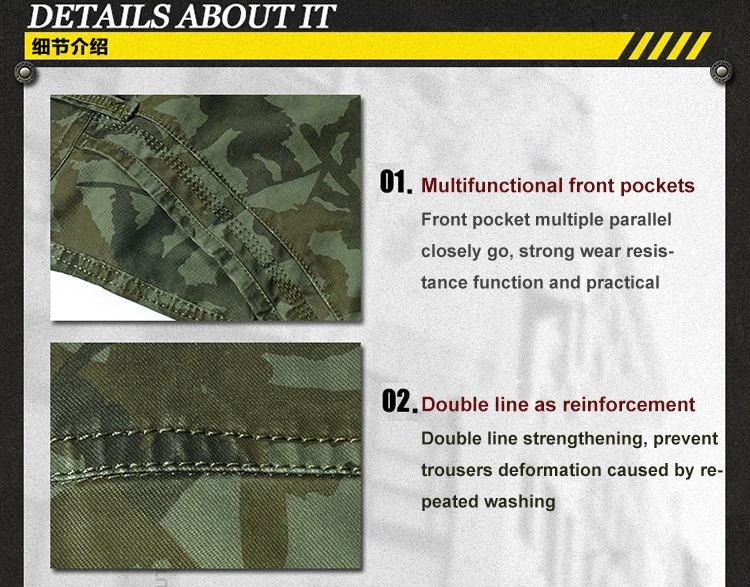 DETAILS ABOUT IT
细节介绍

01. Multifunctional front pockets
Front pocket multiple parallel closely go, strong wear resistance function and practical

02. Double line as reinforcement
Double line strengthening, prevent trousers deformation caused by repeated washing